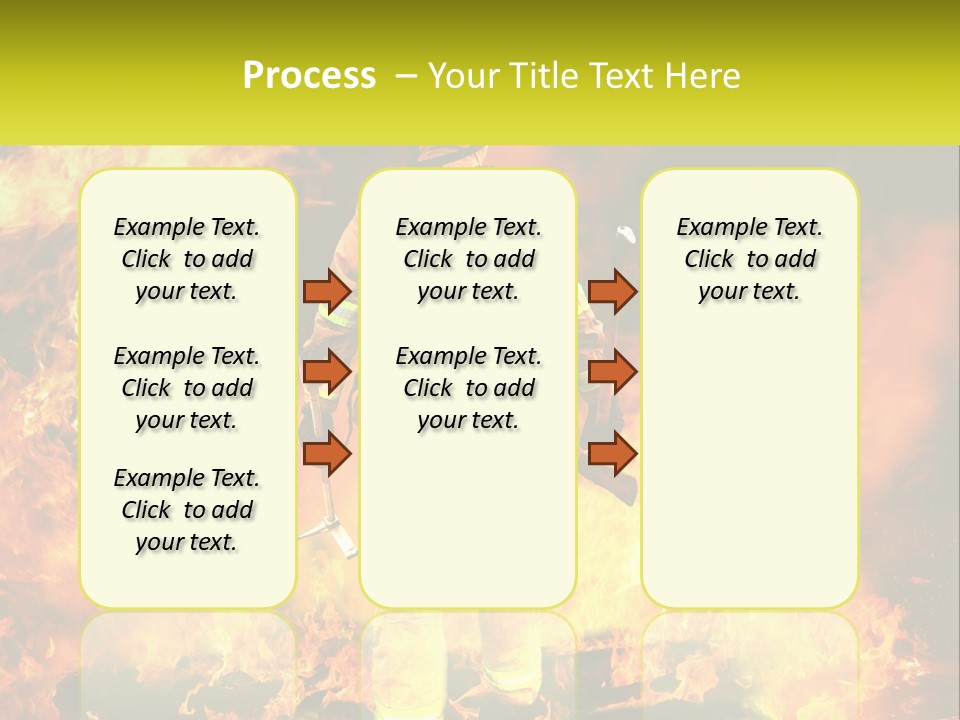 Process – Your Title Text Here

Example Text. Click to add your text.

Example Text. Click to add your text.

Example Text. Click to add your text.

Example Text. Click to add your text.

Example Text. Click to add your text.

Example Text. Click to add your text.